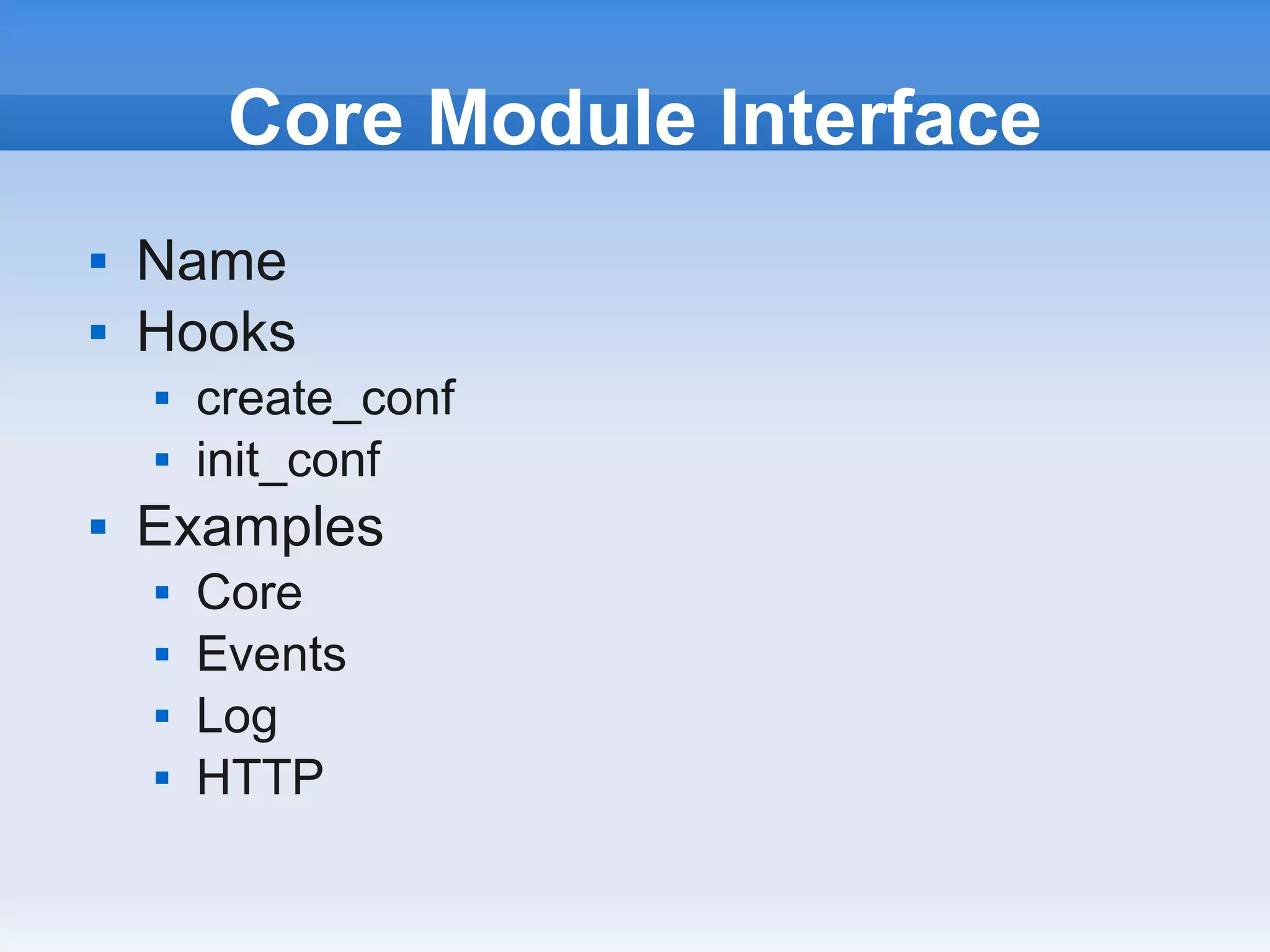 Core Module Interface

- Name
- Hooks
  - create_conf
  - init_conf
- Examples
  - Core
  - Events
  - Log
  - HTTP